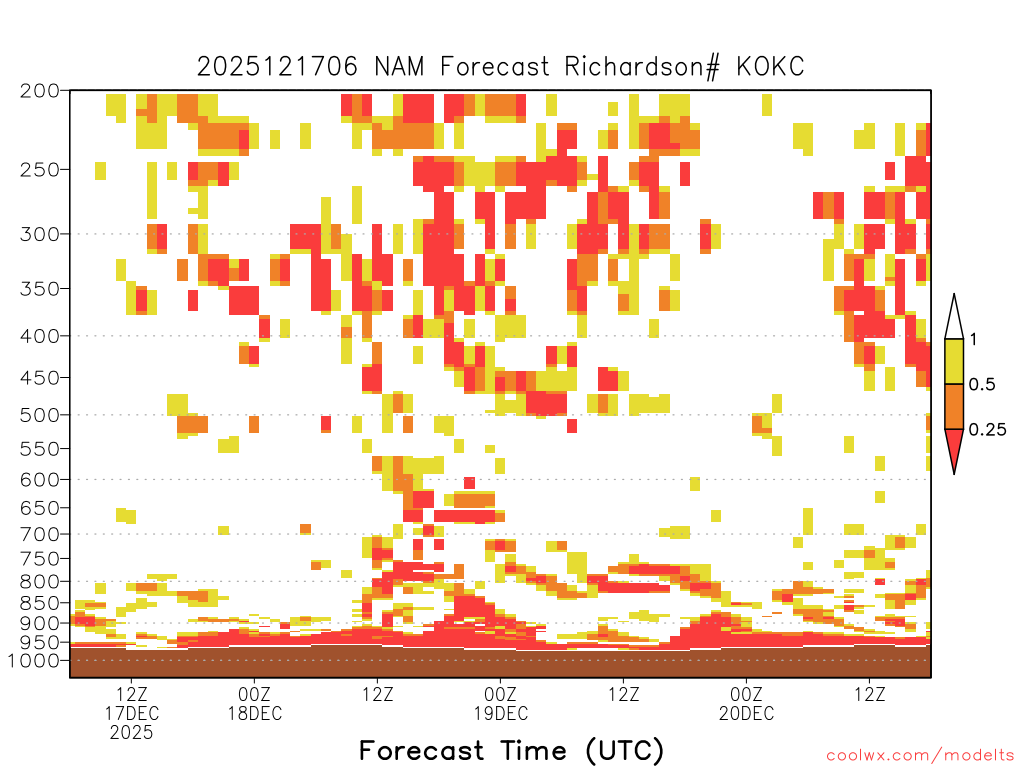 2025121706 NAM Forecast Richardson# KOKC

200
250
300
350
400
450
500
550
600
650
700
750
800
850
900
950
1000

1
0.5
0.25

12Z
17DEC
2025
00Z
18DEC
12Z
00Z
19DEC
12Z
00Z
20DEC
12Z

Forecast Time (UTC)

coolwx.com/modelts